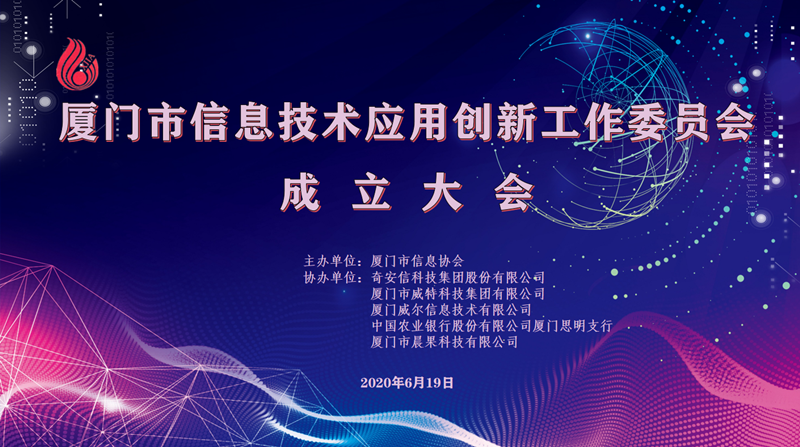 厦门市信息技术应用创新工作委员会

成 立 大 会

主办单位：厦门市信息协会
协办单位：奇安信科技集团股份有限公司
厦门市威特科技集团有限公司
厦门威尔信息技术有限公司
中国农业银行股份有限公司厦门思明支行
厦门市晨果科技有限公司

2020年6月19日